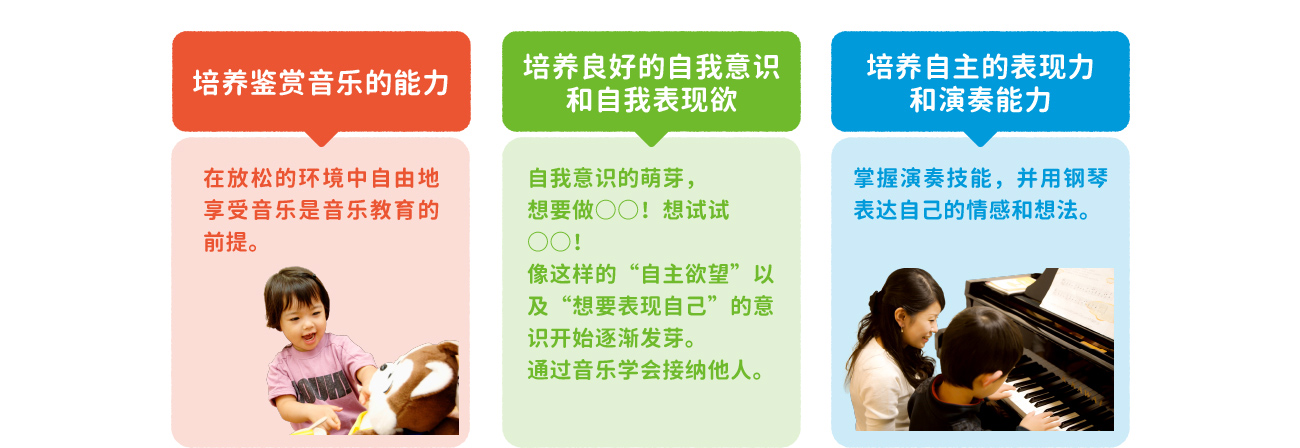 培养鉴赏音乐的能力

在放松的环境中自由地享受音乐是音乐教育的前提。

培养良好的自我意识和自我表现欲

自我意识的萌芽，想要做○○！想试试○○！
像这样的“自主欲望”以及“想要表现自己”的意识开始逐渐发芽。
通过音乐学会接纳他人。

培养自主的表现力和演奏能力

掌握演奏技能，并用钢琴表达自己的情感和想法。